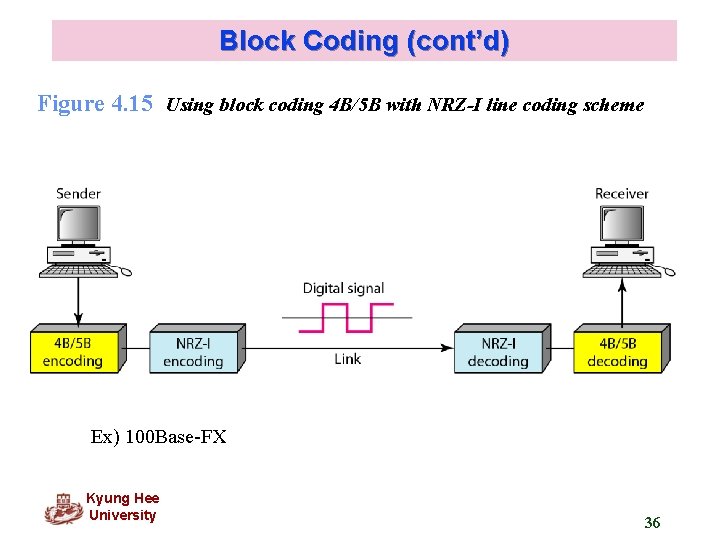 Block Coding (cont'd)

Figure 4.15 Using block coding 4B/5B with NRZ-I line coding scheme

Sender

Receiver

Digital signal

4B/5B encoding

NRZ-I encoding

Link

NRZ-I decoding

4B/5B decoding

Ex) 100Base-FX

Kyung Hee University

36